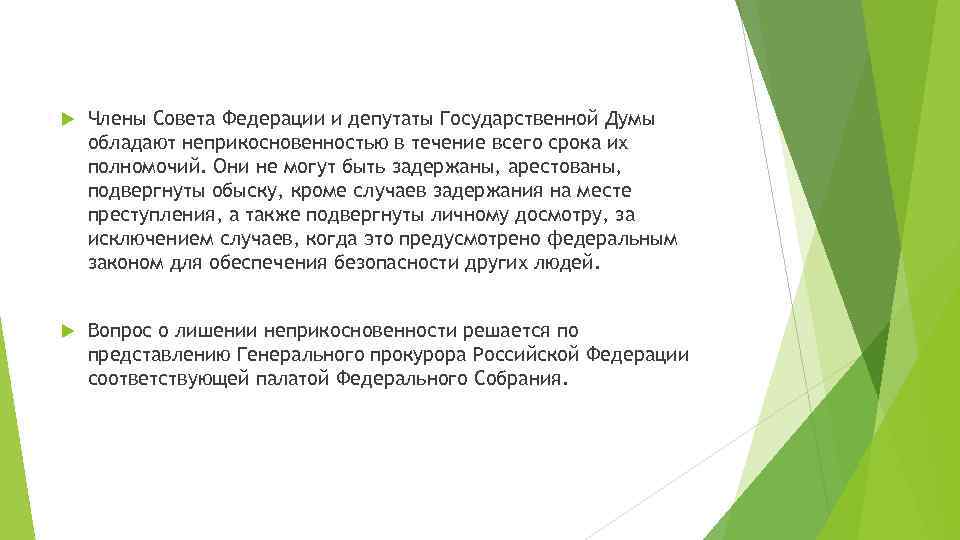 Члены Совета Федерации и депутаты Государственной Думы обладают неприкосновенностью в течение всего срока их полномочий. Они не могут быть задержаны, арестованы, подвергнуты обыску, кроме случаев задержания на месте преступления, а также подвергнуты личному досмотру, за исключением случаев, когда это предусмотрено федеральным законом для обеспечения безопасности других людей.

Вопрос о лишении неприкосновенности решается по представлению Генерального прокурора Российской Федерации соответствующей палатой Федерального Собрания.